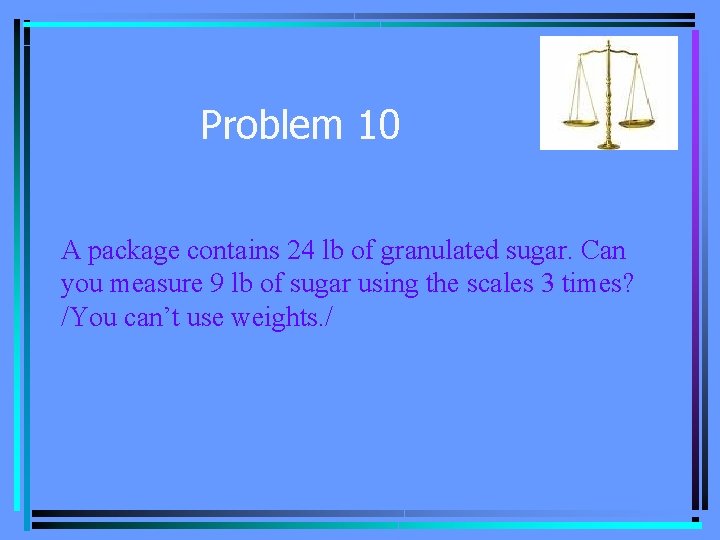 Problem 10

A package contains 24 lb of granulated sugar. Can you measure 9 lb of sugar using the scales 3 times? /You can’t use weights./